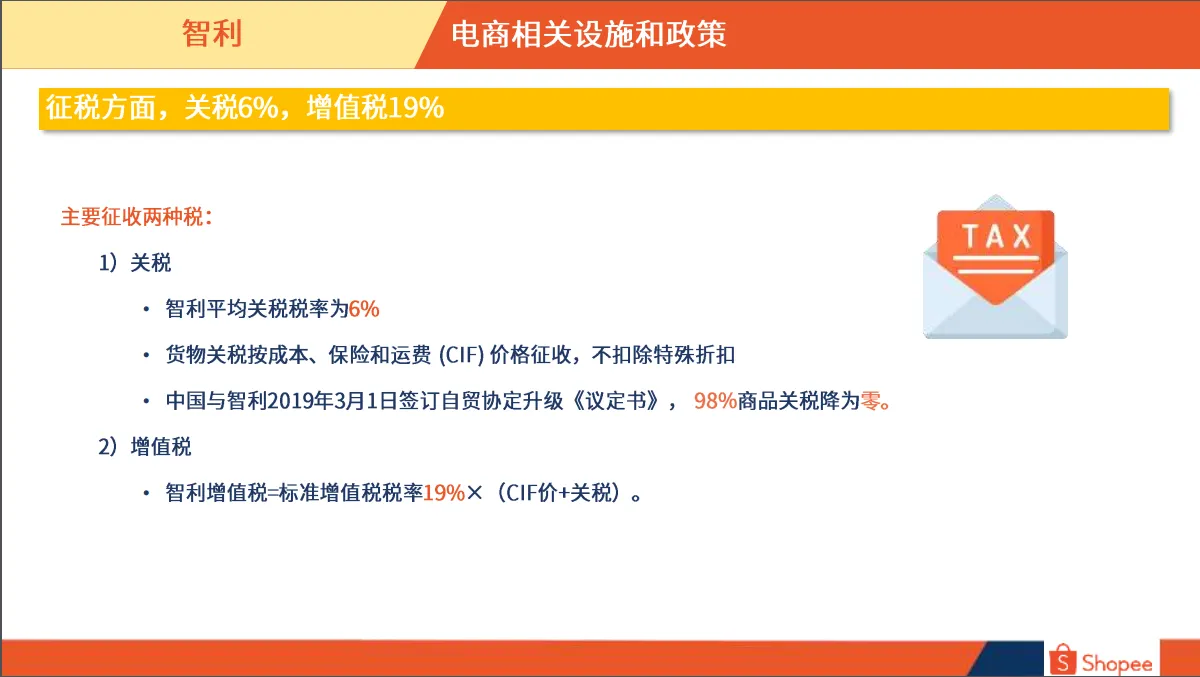 智利

电商相关设施和政策

征税方面，关税6%，增值税19%

主要征收两种税：

1）关税

• 智利平均关税税率为6%

• 货物关税按成本、保险和运费 (CIF) 价格征收，不扣除特殊折扣

• 中国与智利2019年3月1日签订自贸协定升级《议定书》， 98%商品关税降为零。

2）增值税

• 智利增值税=标准增值税税率19%×（CIF价+关税）。

TAX

Shopee